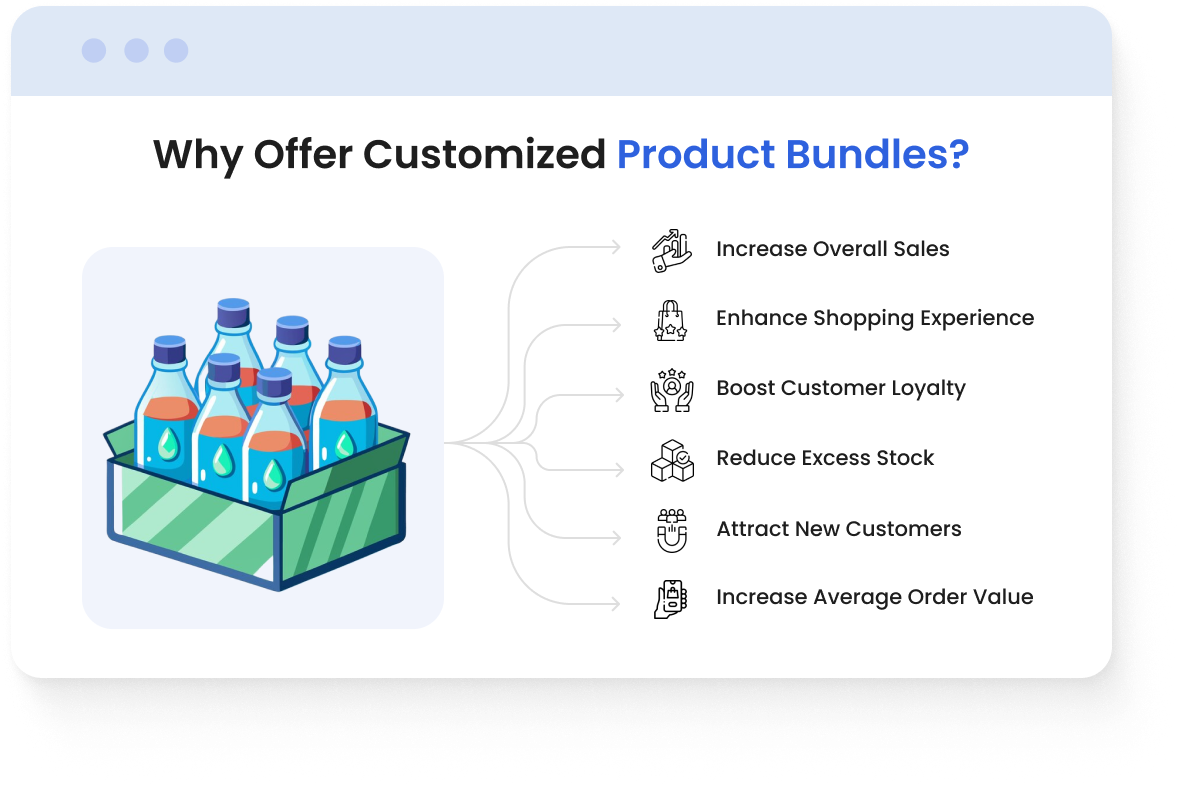 Why Offer Customized Product Bundles?

Increase Overall Sales

Enhance Shopping Experience

Boost Customer Loyalty

Reduce Excess Stock

Attract New Customers

Increase Average Order Value